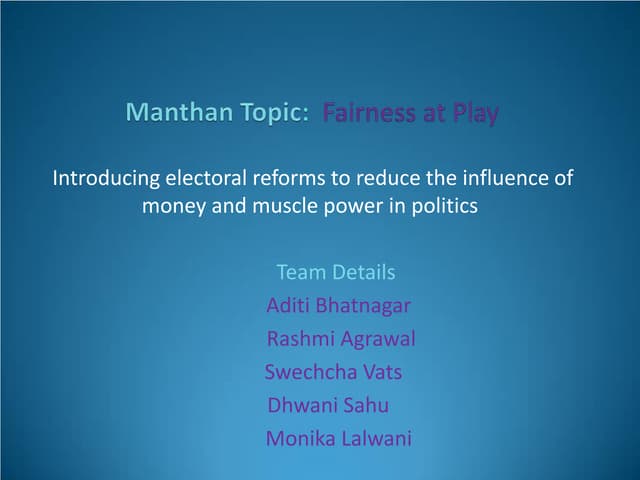 Manthan Topic: Fairness at Play

Introducing electoral reforms to reduce the influence of money and muscle power in politics

Team Details
Aditi Bhatnagar
Rashmi Agrawal
Swechcha Vats
Dhwani Sahu
Monika Lalwani